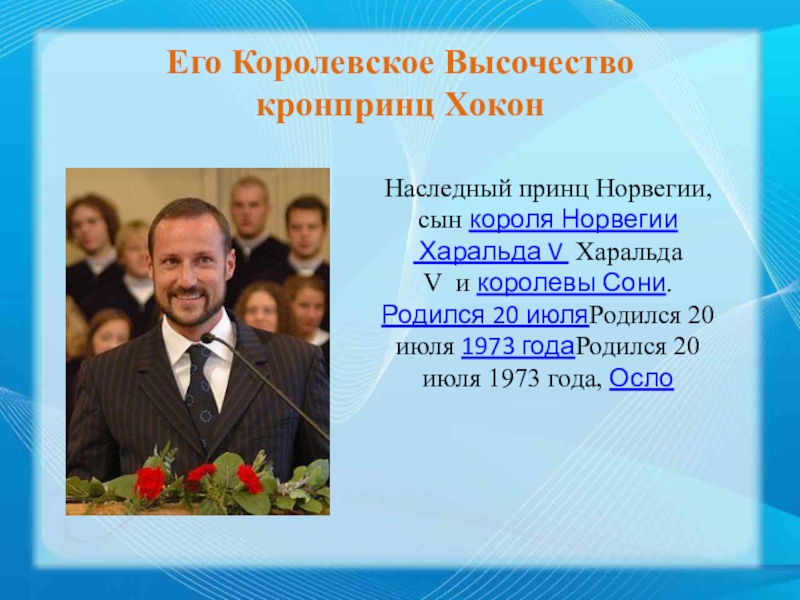 Его Королевское Высочество кронпринц Хокон

Наследный принц Норвегии, сын короля Норвегии Харальда V Харальда V и королевы Сони. Родился 20 июляРодился 20 июля 1973 годаРодился 20 июля 1973 года, Осло